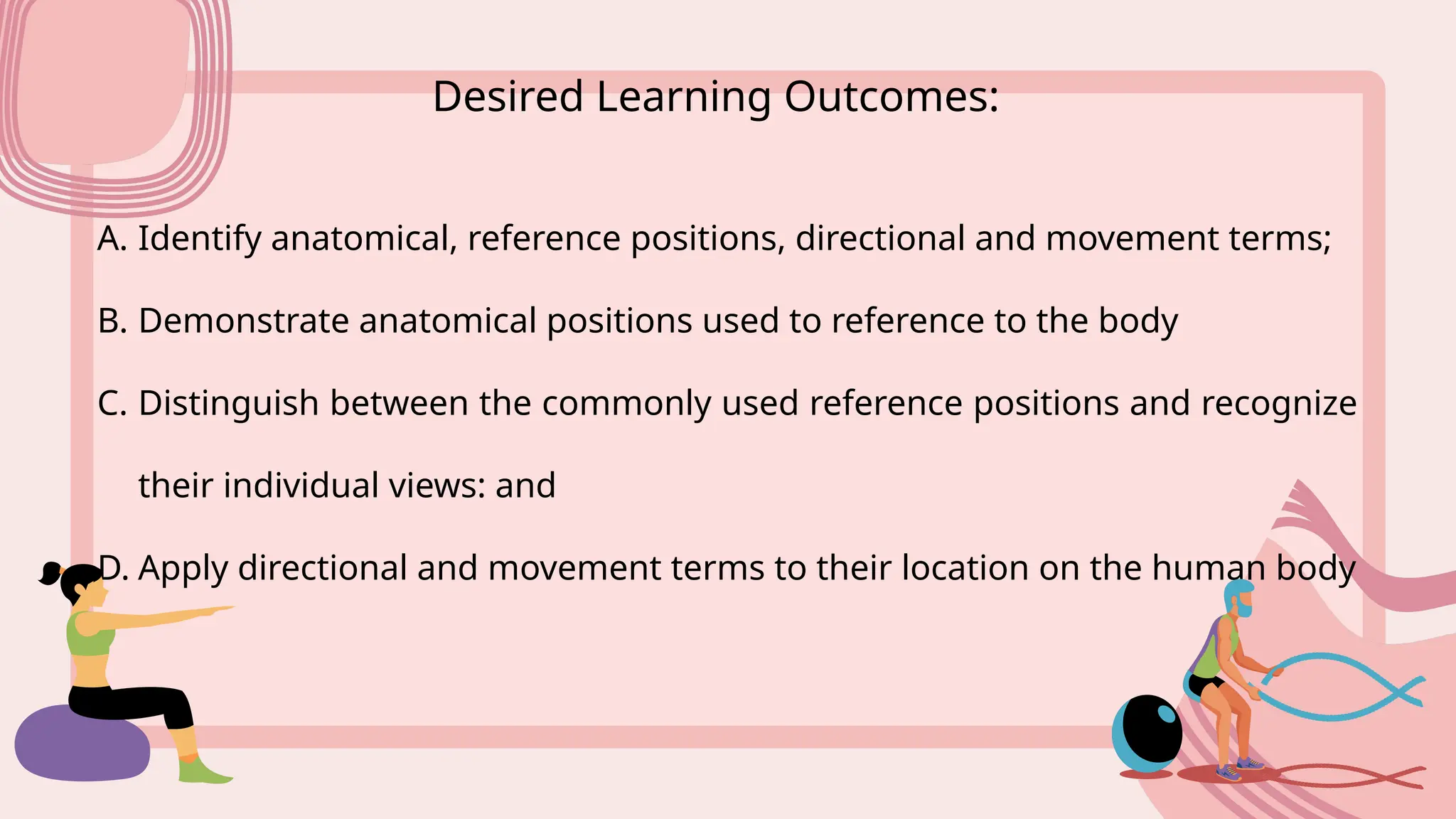 Desired Learning Outcomes:

A. Identify anatomical, reference positions, directional and movement terms;

B. Demonstrate anatomical positions used to reference to the body

C. Distinguish between the commonly used reference positions and recognize their individual views: and

D. Apply directional and movement terms to their location on the human body